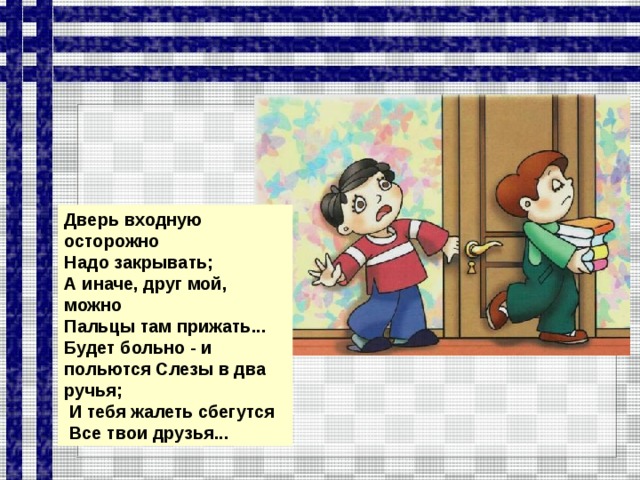 Дверь входную осторожно
Надо закрывать;
А иначе, друг мой, можно
Пальцы там прижать...
Будет больно - и польются Слезы в два ручья;
И тебя жалеть сбегутся
Все твои друзья...